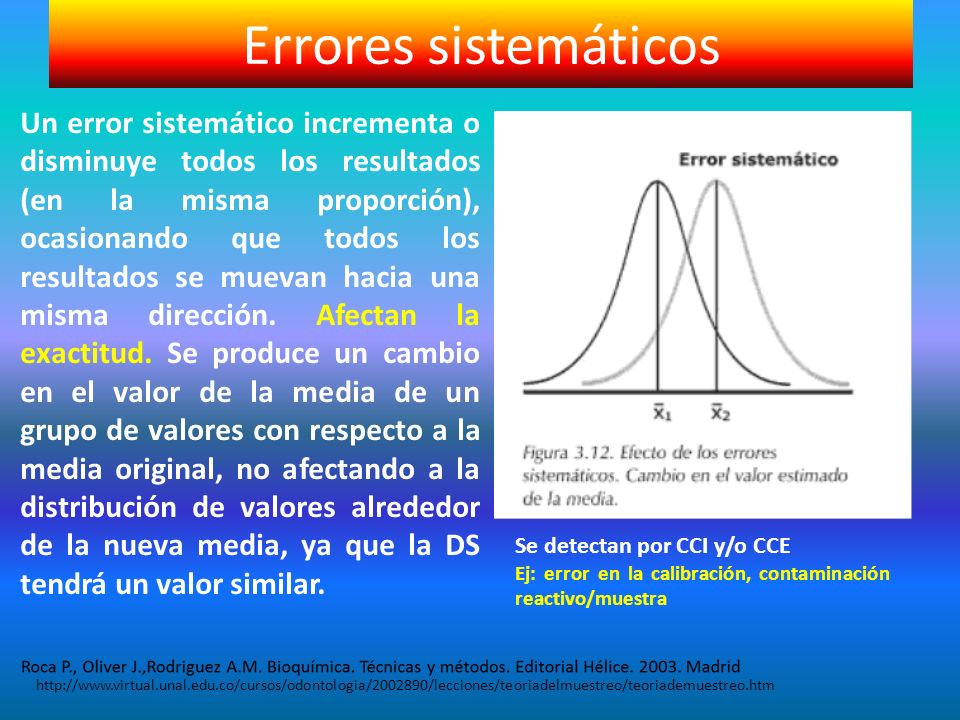 Errores sistemáticos

Un error sistemático incrementa o disminuye todos los resultados (en la misma proporción), ocasionando que todos los resultados se muevan hacia una misma dirección. Afectan la exactitud. Se produce un cambio en el valor de la media de un grupo de valores con respecto a la media original, no afectando a la distribución de valores alrededor de la nueva media, ya que la DS tendrá un valor similar.

Error sistemático

$\bar{x}_1$ $\bar{x}_2$

Figura 3.12. Efecto de los errores sistemáticos. Cambio en el valor estimado de la media.

Se detectan por CCI y/o CCE

Ej: error en la calibración, contaminación reactivo/muestra

Roca P., Oliver J.,Rodriguez A.M. Bioquímica. Técnicas y métodos. Editorial Hélice. 2003. Madrid

http://www.virtual.unal.edu.co/cursos/odontologia/2002890/lecciones/teoriadelmuestreo/teoriademuestreo.htm